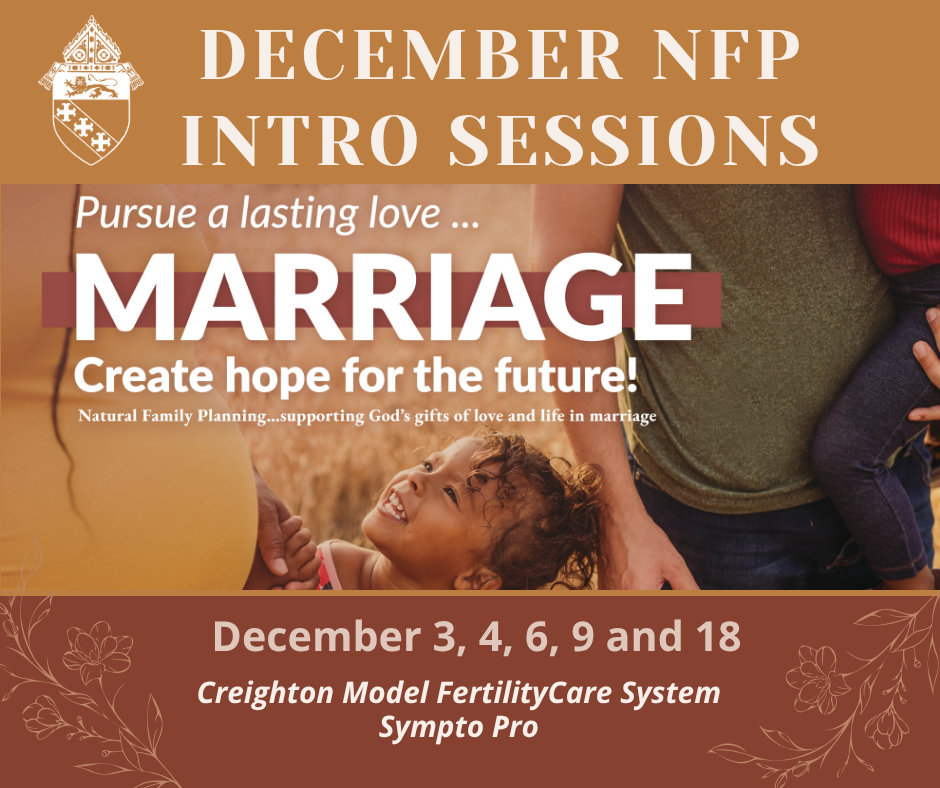 DECEMBER NFP INTRO SESSIONS

Pursue a lasting love ...

MARRIAGE

Create hope for the future!

Natural Family Planning...supporting God's gifts of love and life in marriage

December 3, 4, 6, 9 and 18

Creighton Model FertilityCare System
Sympto Pro